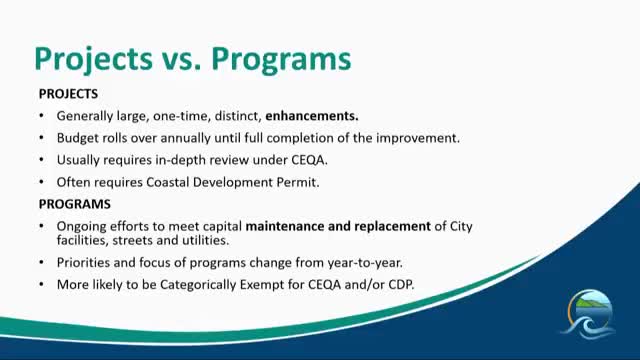 Projects vs. Programs

PROJECTS

• Generally large, one-time, distinct, enhancements.
• Budget rolls over annually until full completion of the improvement.
• Usually requires in-depth review under CEQA.
• Often requires Coastal Development Permit.

PROGRAMS

• Ongoing efforts to meet capital maintenance and replacement of City facilities, streets and utilities.
• Priorities and focus of programs change from year-to-year.
• More likely to be Categorically Exempt for CEQA and/or CDP.